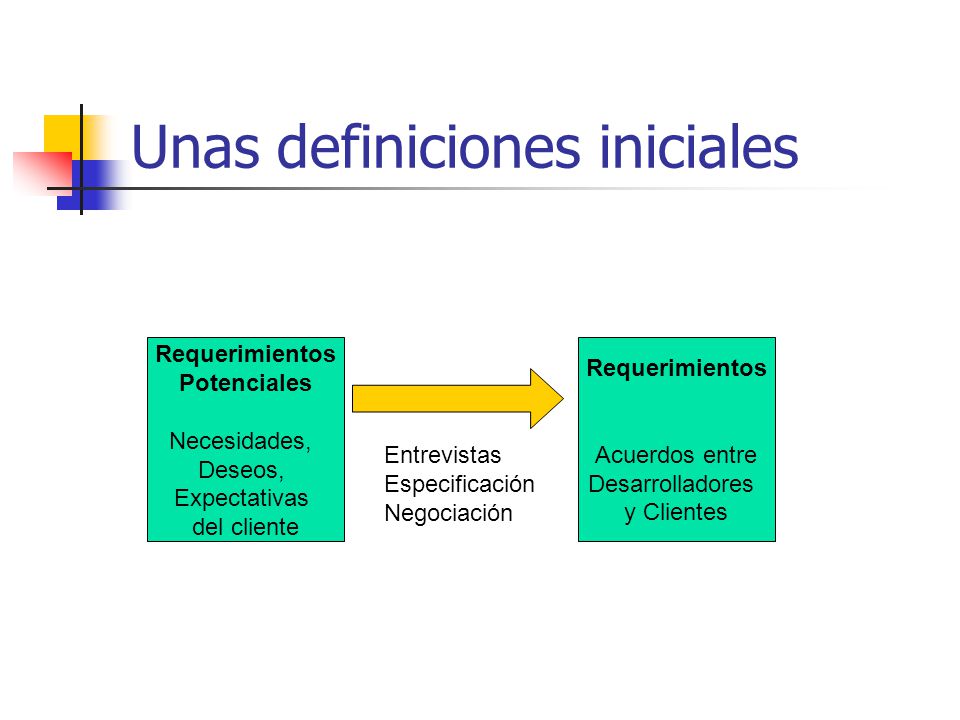 Unas definiciones iniciales

Requerimientos Potenciales

Necesidades, Deseos, Expectativas del cliente

Entrevistas
Especificación
Negociación

Requerimientos

Acuerdos entre Desarrolladores y Clientes